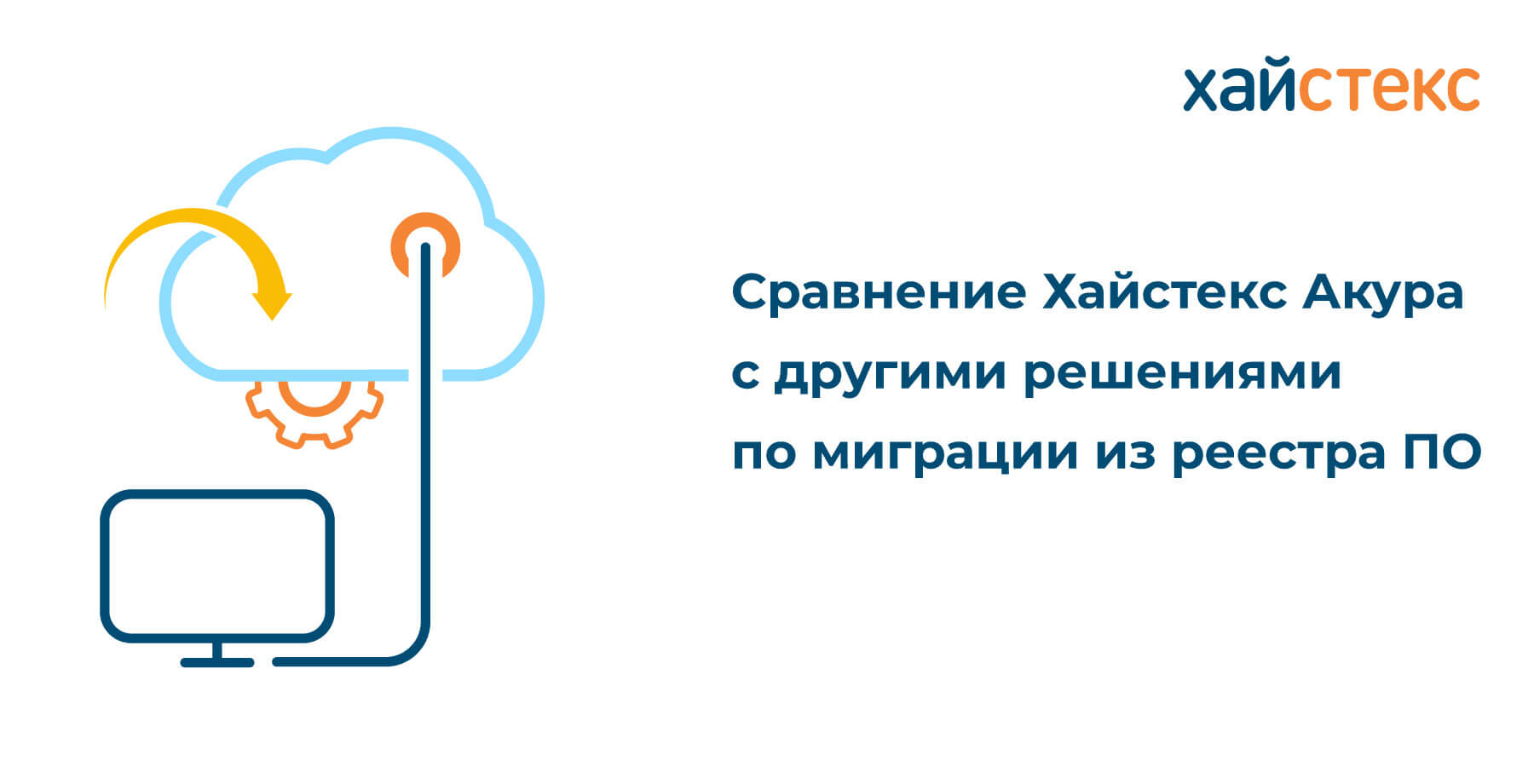 хайстекс

Сравнение Хайстекс Акура с другими решениями по миграции из реестра ПО